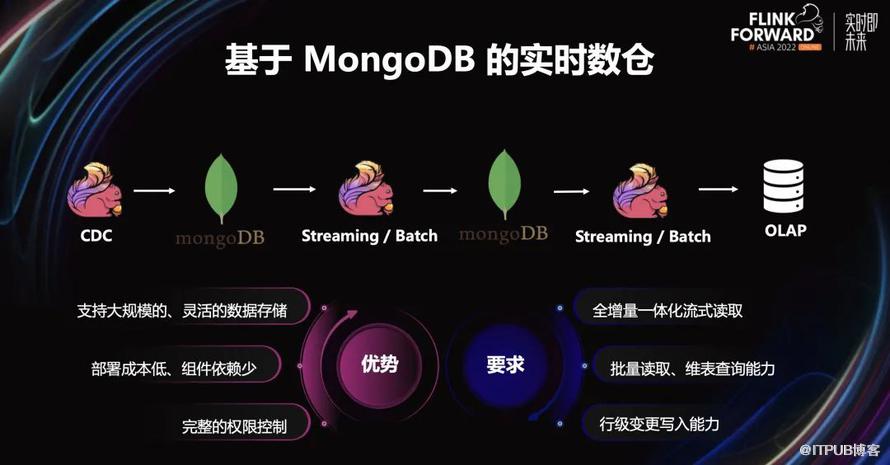 FLINK FORWARD # ASIA 2022 ONLINE 实时即未来

基于 MongoDB 的实时数仓

CDC

mongoDB

Streaming / Batch

mongoDB

Streaming / Batch

OLAP

支持大规模的、灵活的数据存储

部署成本低、组件依赖少

完整的权限控制

优势

要求

全增量一体化流式读取

批量读取、维表查询能力

行级变更写入能力

@ITPUB博客